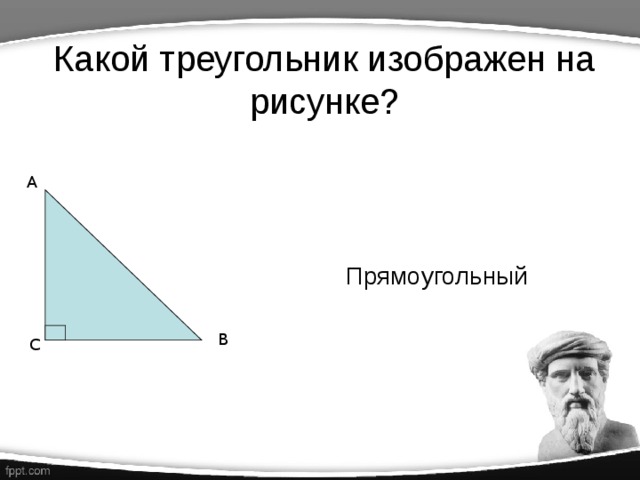 Какой треугольник изображен на рисунке?

A

C

B

Прямоугольный

fppt.com